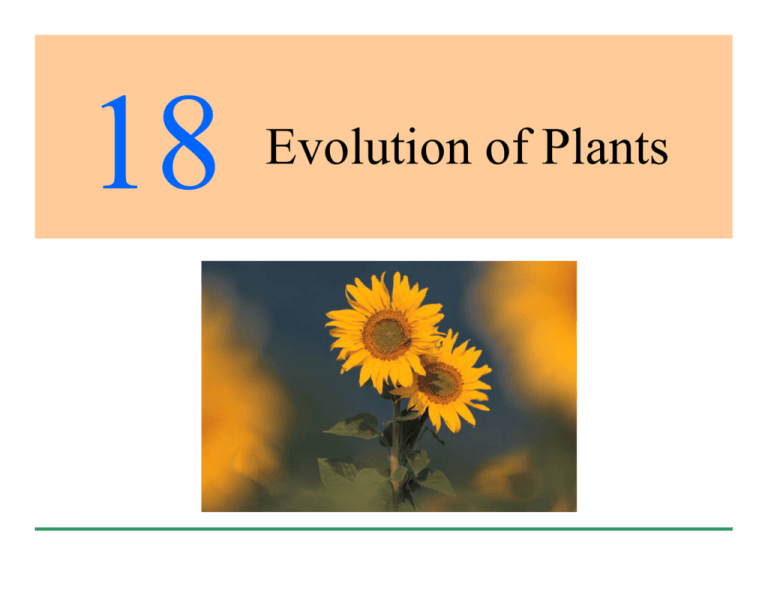 18 Evolution of Plants